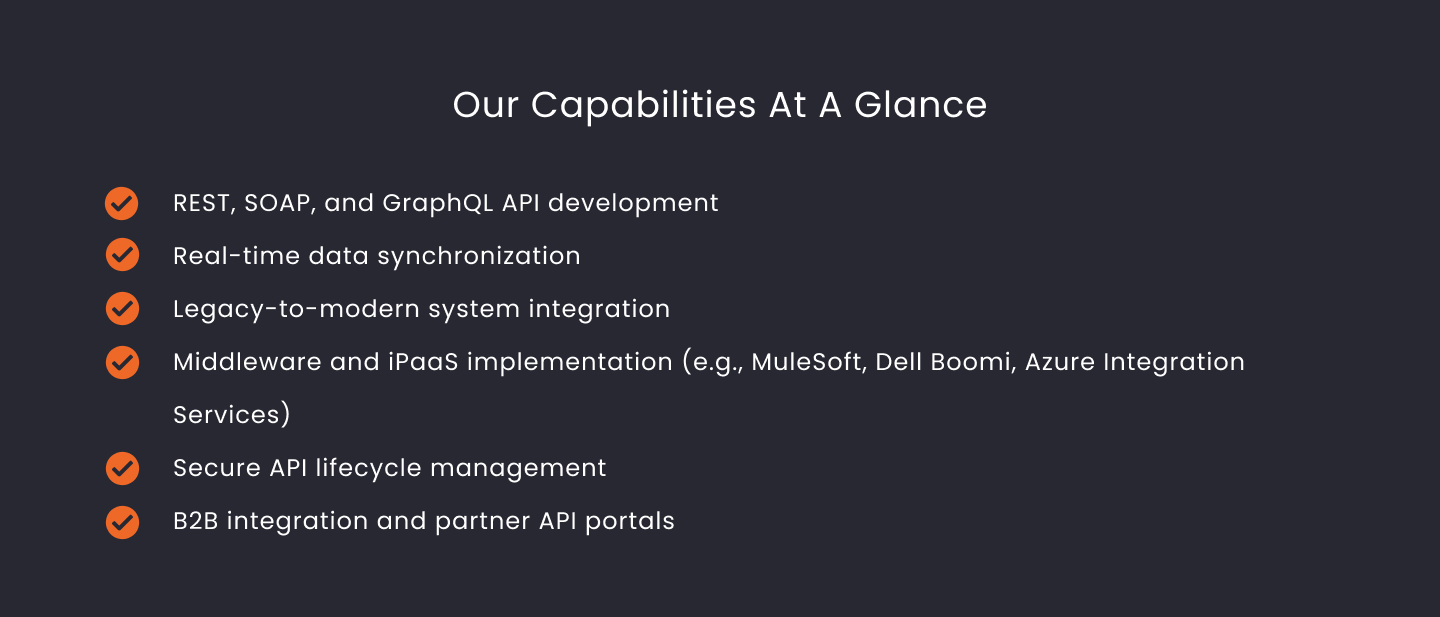 Our Capabilities At A Glance

REST, SOAP, and GraphQL API development

Real-time data synchronization

Legacy-to-modern system integration

Middleware and iPaaS implementation (e.g., MuleSoft, Dell Boomi, Azure Integration Services)

Secure API lifecycle management

B2B integration and partner API portals